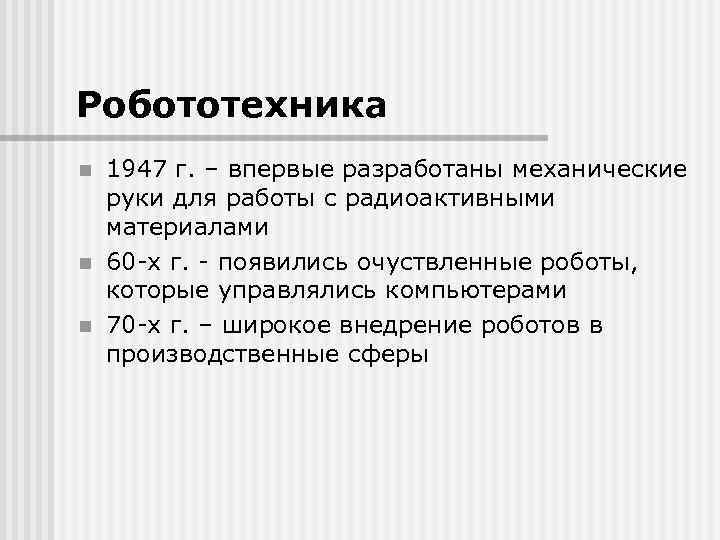 Робототехника

1947 г. – впервые разработаны механические руки для работы с радиоактивными материалами

60-х г. - появились очуствленные роботы, которые управлялись компьютерами

70-х г. – широкое внедрение роботов в производственные сферы